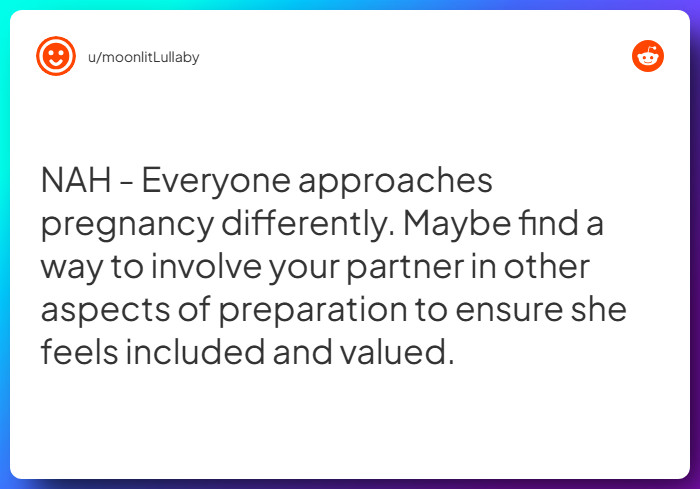 u/moonlitLullaby

NAH - Everyone approaches pregnancy differently. Maybe find a way to involve your partner in other aspects of preparation to ensure she feels included and valued.